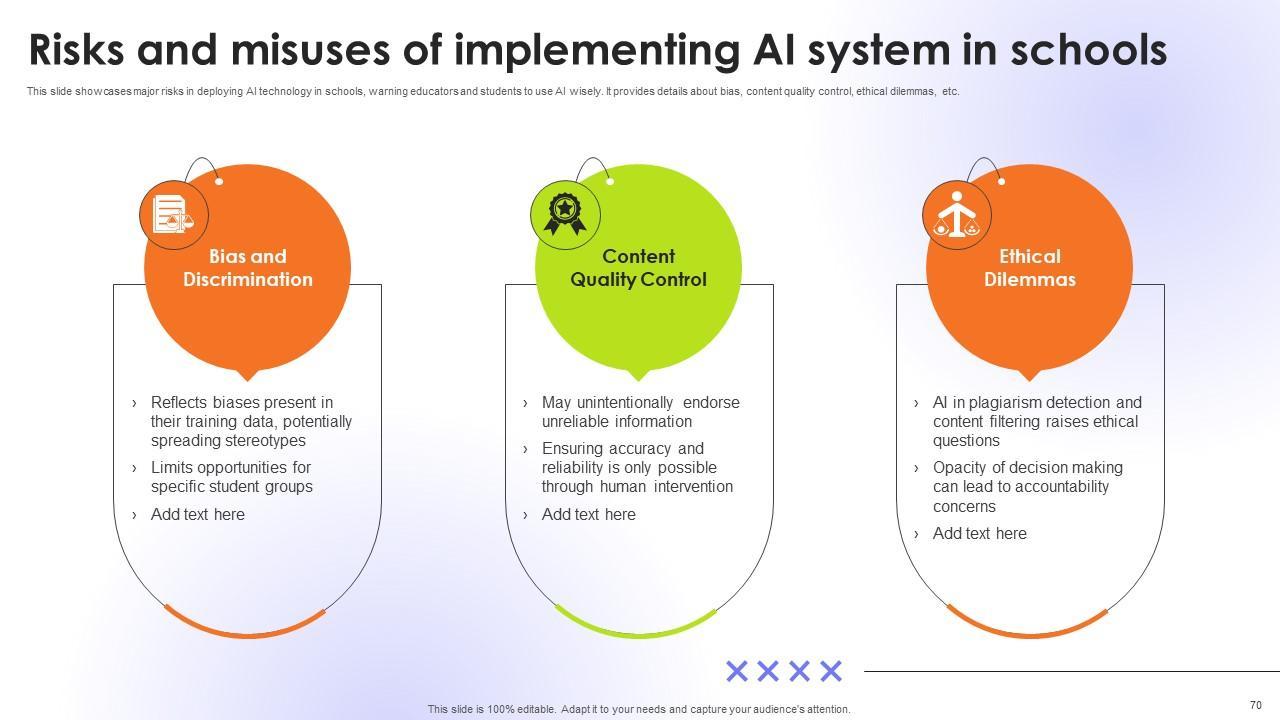 Risks and misuses of implementing AI system in schools

This slide showcases major risks in deploying AI technology in schools, warning educators and students to use AI wisely. It provides details about bias, content quality control, ethical dilemmas, etc.

Bias and Discrimination

› Reflects biases present in their training data, potentially spreading stereotypes
› Limits opportunities for specific student groups
› Add text here

Content Quality Control

› May unintentionally endorse unreliable information
› Ensuring accuracy and reliability is only possible through human intervention
› Add text here

Ethical Dilemmas

› AI in plagiarism detection and content filtering raises ethical questions
› Opacity of decision making can lead to accountability concerns
› Add text here

This slide is 100% editable. Adapt it to your needs and capture your audience's attention.

70